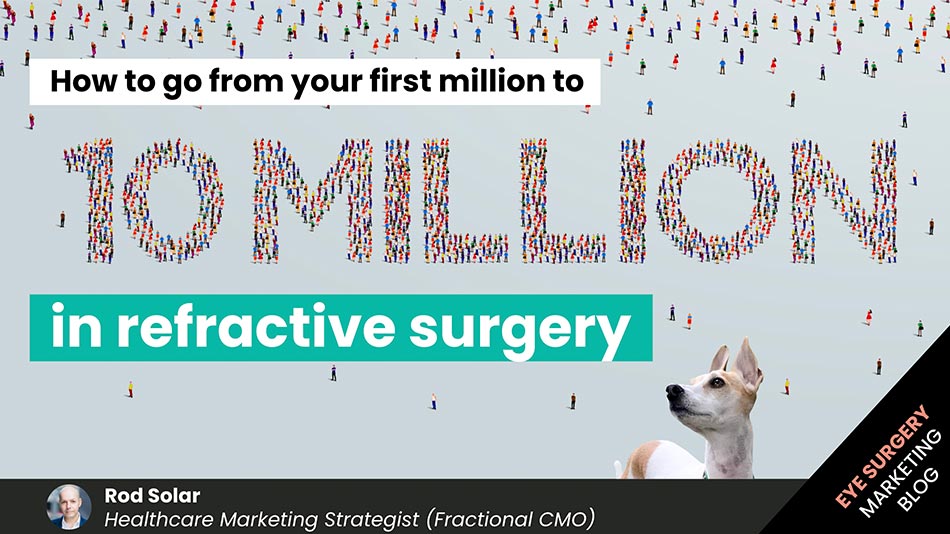 How to go from your first million to

10 MILLION

in refractive surgery

Rod Solar
Healthcare Marketing Strategist (Fractional CMO)

EYE SURGERY
MARKETING
BLOG